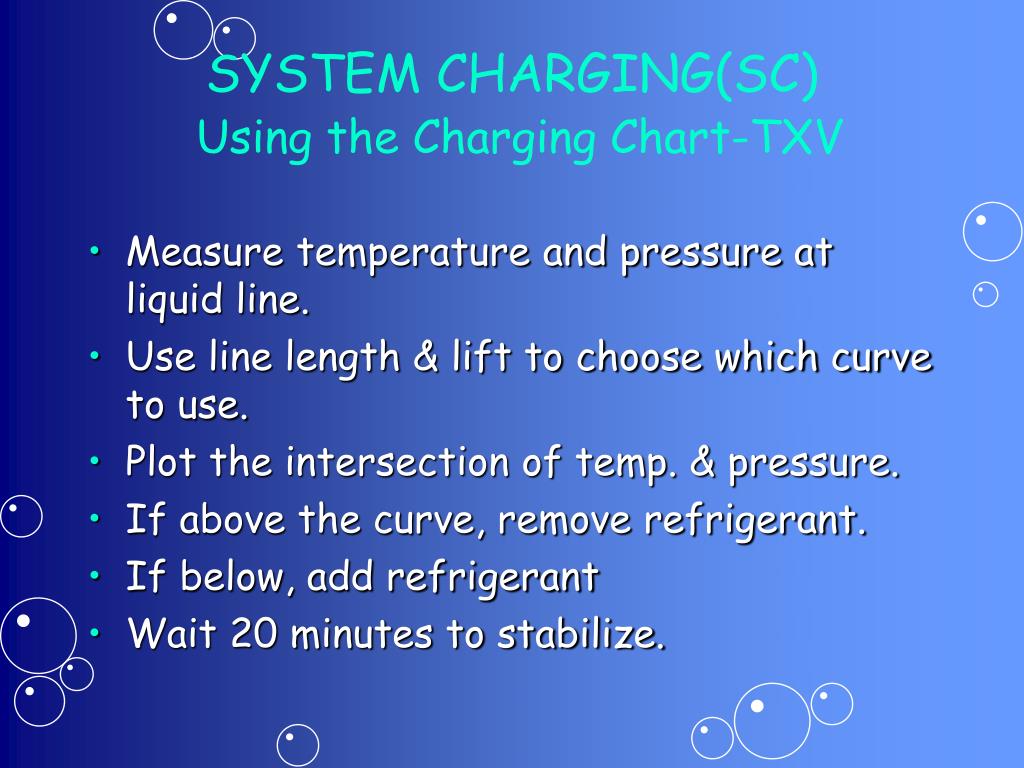 SYSTEM CHARGING(SC)
Using the Charging Chart-TXV

• Measure temperature and pressure at liquid line.
• Use line length & lift to choose which curve to use.
• Plot the intersection of temp. & pressure.
• If above the curve, remove refrigerant.
• If below, add refrigerant
• Wait 20 minutes to stabilize.